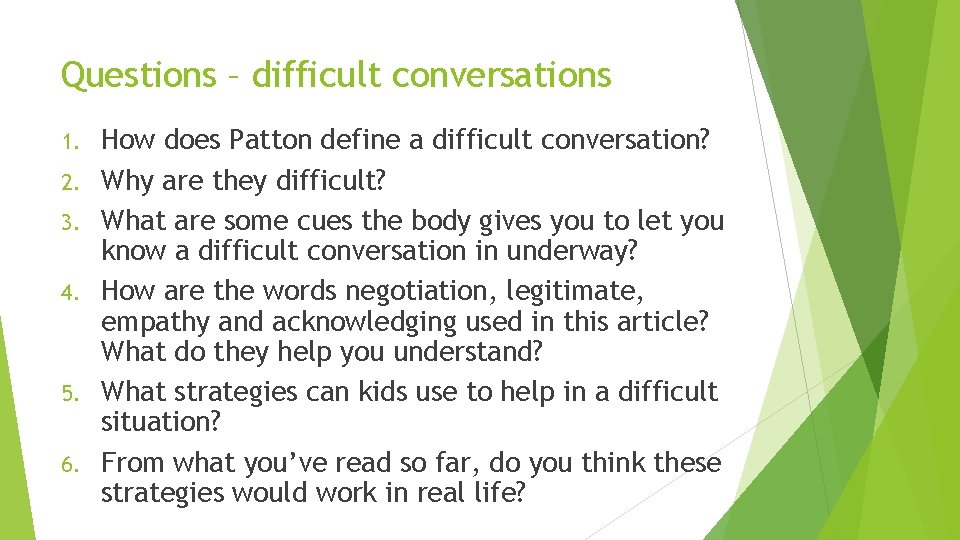 Questions – difficult conversations

1. How does Patton define a difficult conversation?
2. Why are they difficult?
3. What are some cues the body gives you to let you know a difficult conversation in underway?
4. How are the words negotiation, legitimate, empathy and acknowledging used in this article? What do they help you understand?
5. What strategies can kids use to help in a difficult situation?
6. From what you've read so far, do you think these strategies would work in real life?